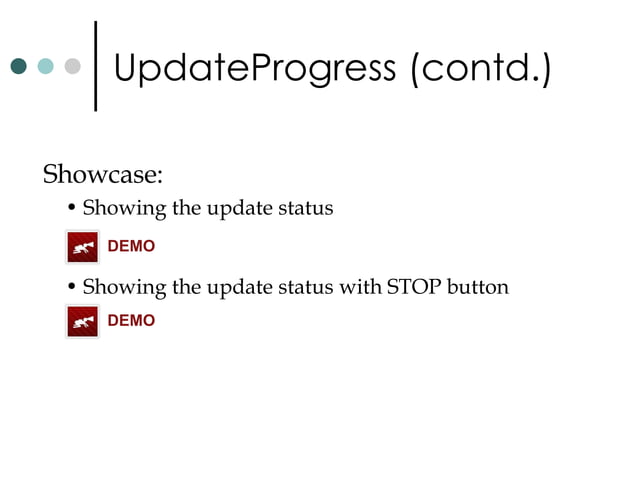 UpdateProgress (contd.)

Showcase:

• Showing the update status

DEMO

• Showing the update status with STOP button

DEMO